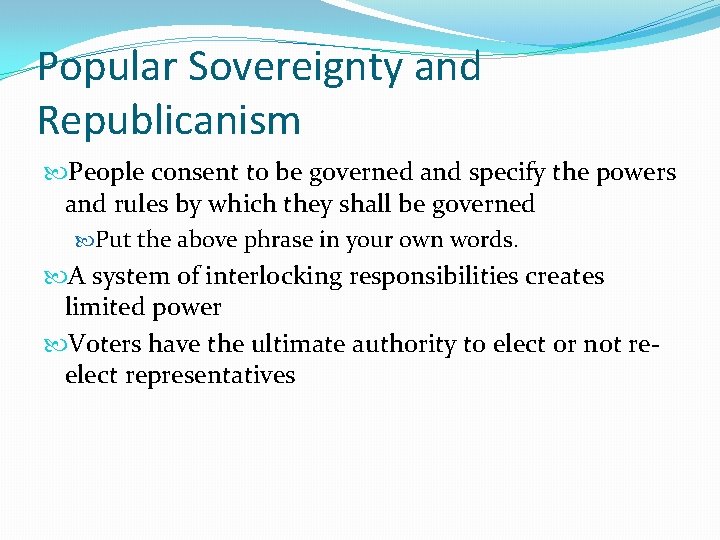 Popular Sovereignty and Republicanism

People consent to be governed and specify the powers and rules by which they shall be governed

Put the above phrase in your own words.

A system of interlocking responsibilities creates limited power

Voters have the ultimate authority to elect or not re-elect representatives